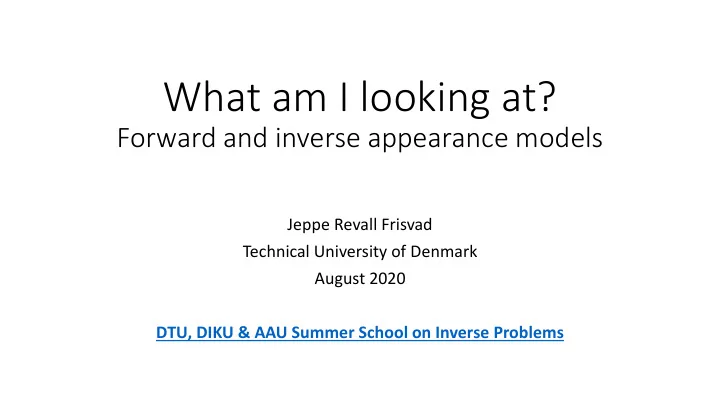 What am I looking at?
Forward and inverse appearance models

Jeppe Revall Frisvad
Technical University of Denmark
August 2020

DTU, DIKU & AAU Summer School on Inverse Problems